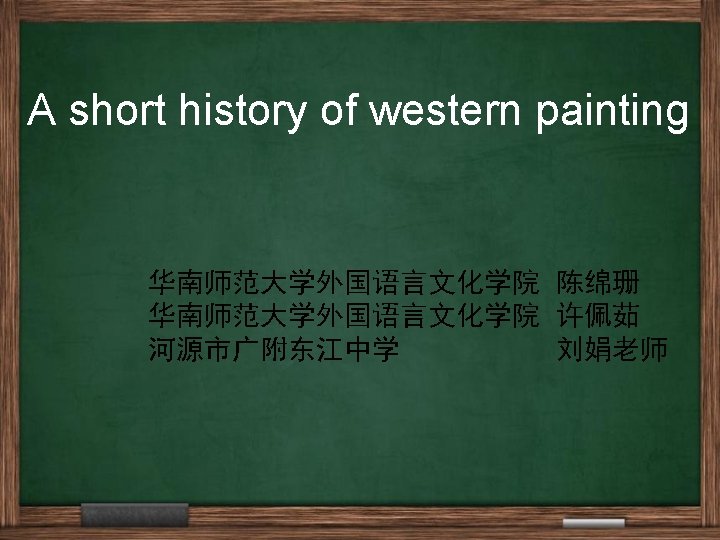 A short history of western painting

华南师范大学外国语言文化学院 陈绵珊
华南师范大学外国语言文化学院 许佩茹
河源市广附东江中学 刘娟老师